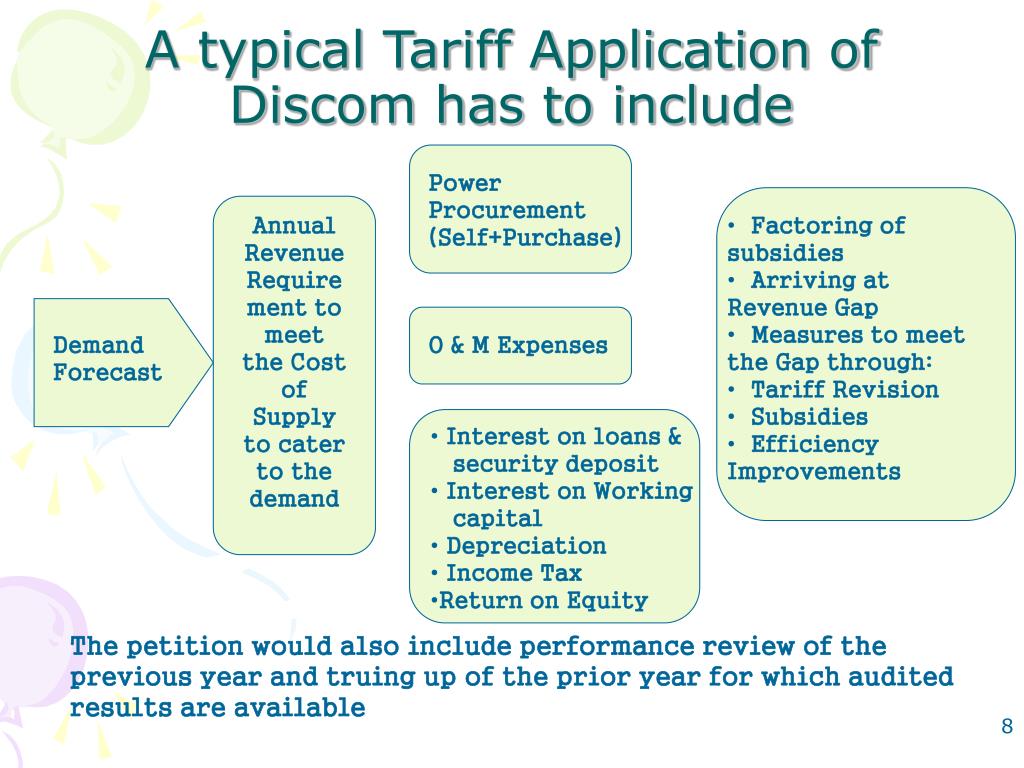 A typical Tariff Application of Discom has to include

Demand Forecast

Annual Revenue Requirement to meet the Cost of Supply to cater to the demand

Power Procurement (Self+Purchase)

O & M Expenses

• Interest on loans & security deposit
• Interest on Working capital
• Depreciation
• Income Tax
•Return on Equity

• Factoring of subsidies
• Arriving at Revenue Gap
• Measures to meet the Gap through:
• Tariff Revision
• Subsidies
• Efficiency Improvements

The petition would also include performance review of the previous year and truing up of the prior year for which audited results are available

8